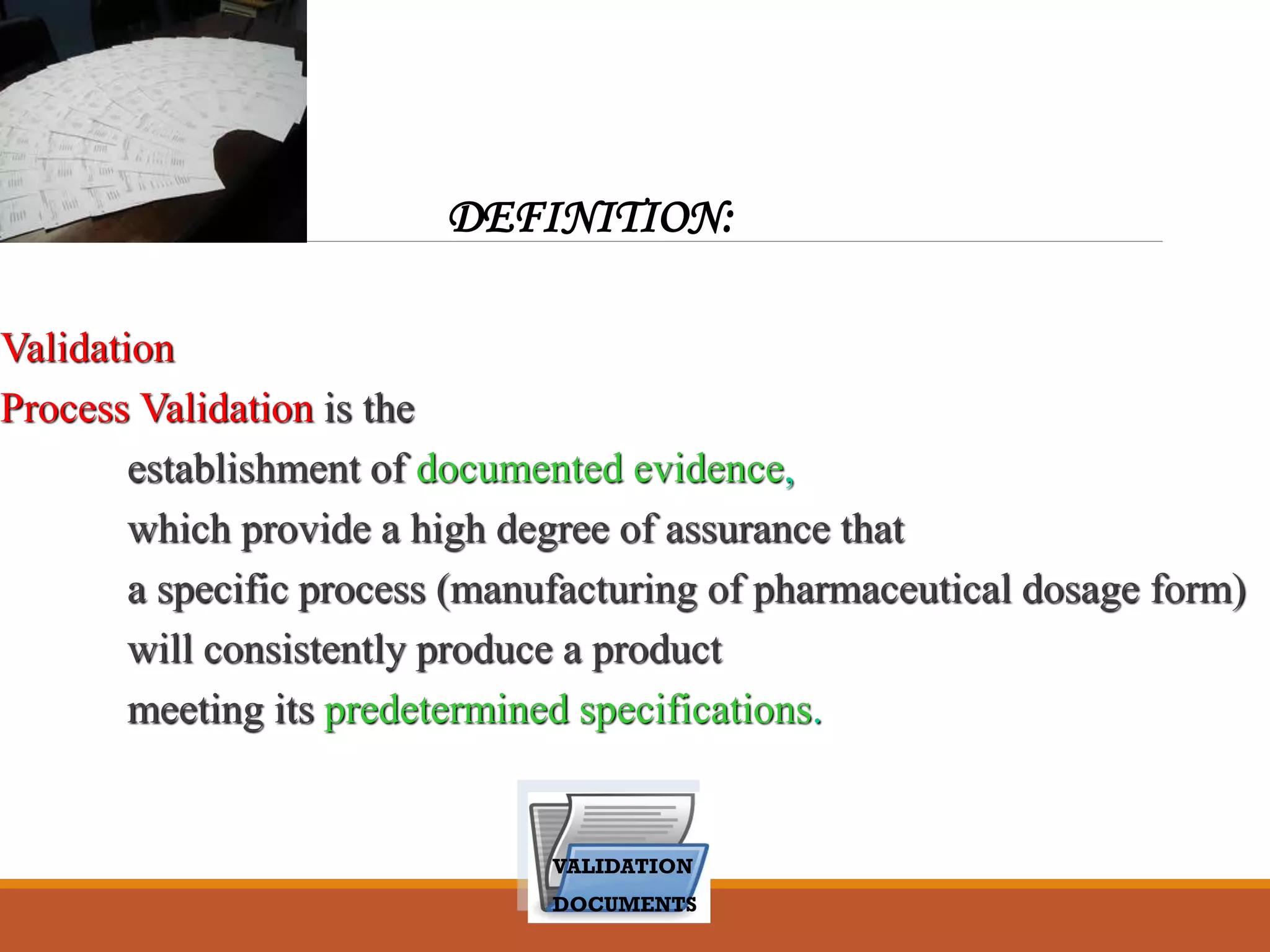 DEFINITION:

Validation

Process Validation is the establishment of documented evidence, which provide a high degree of assurance that a specific process (manufacturing of pharmaceutical dosage form) will consistently produce a product meeting its predetermined specifications.

VALIDATION DOCUMENTS